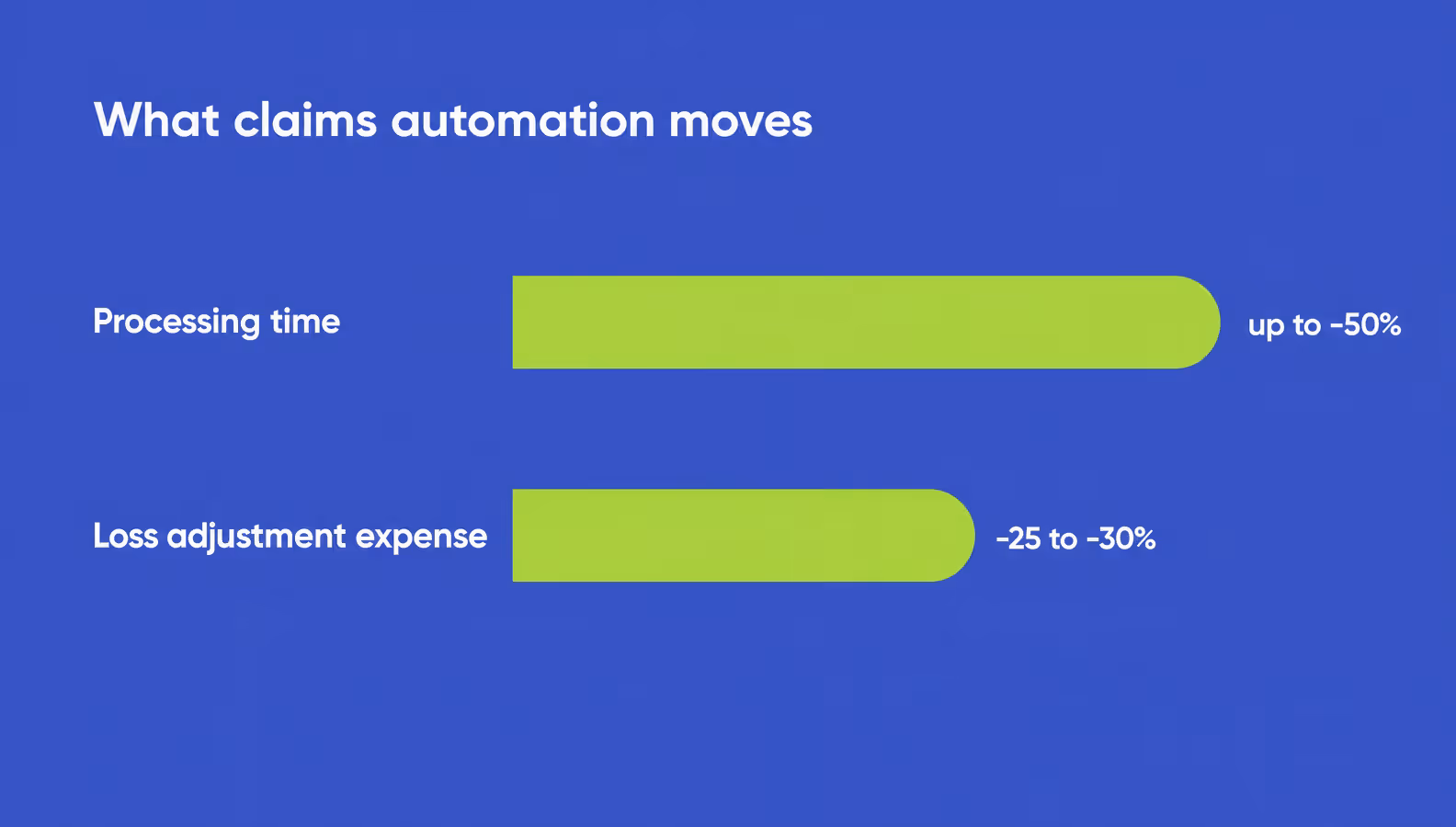 What claims automation moves

Processing time

up to -50%

Loss adjustment expense

-25 to -30%